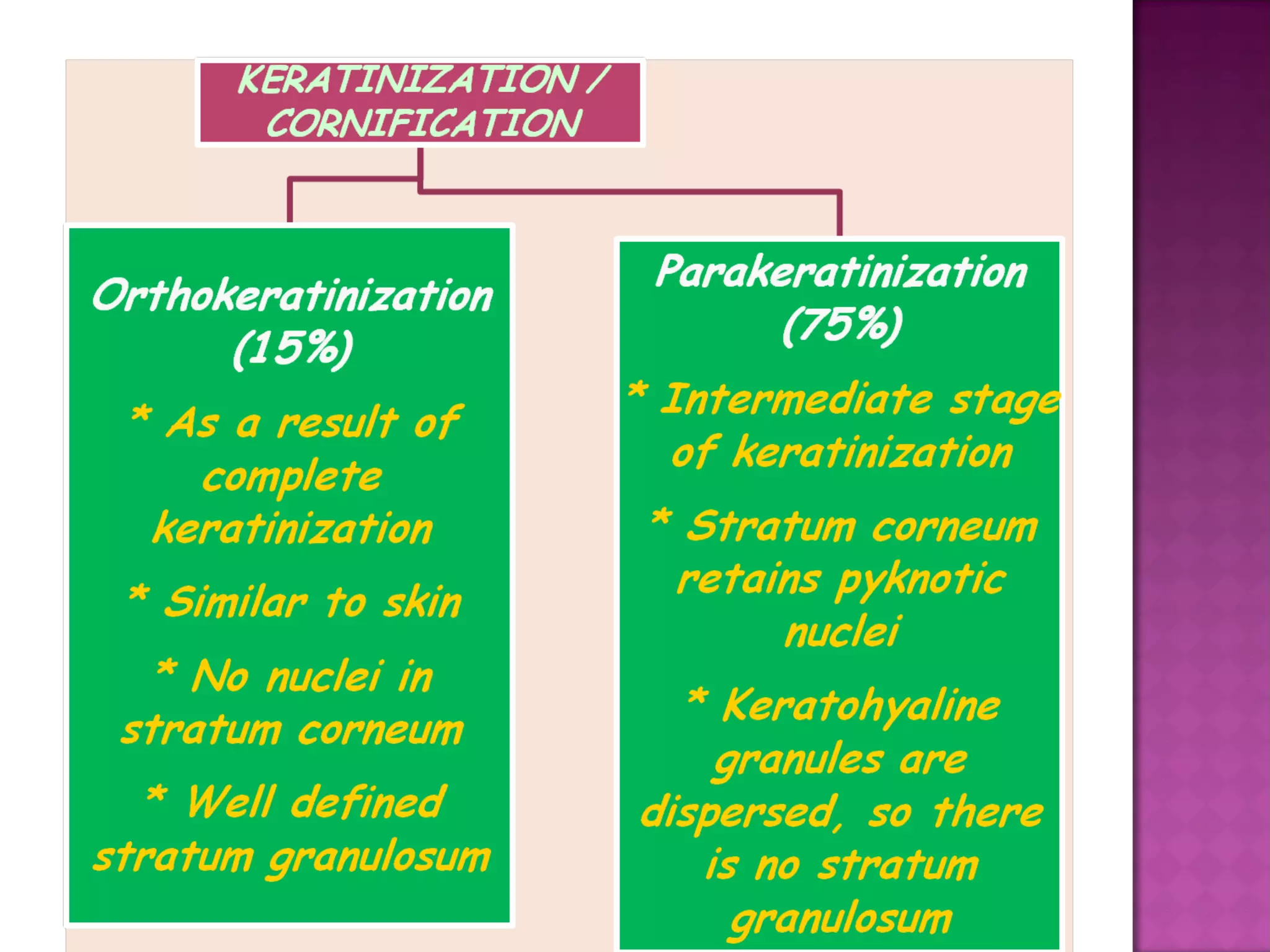 KERATINIZATION / CORNIFICATION

Orthokeratinization (15%)

* As a result of complete keratinization

* Similar to skin

* No nuclei in stratum corneum

* Well defined stratum granulosum

Parakeratinization (75%)

* Intermediate stage of keratinization

* Stratum corneum retains pyknotic nuclei

* Keratohyaline granules are dispersed, so there is no stratum granulosum